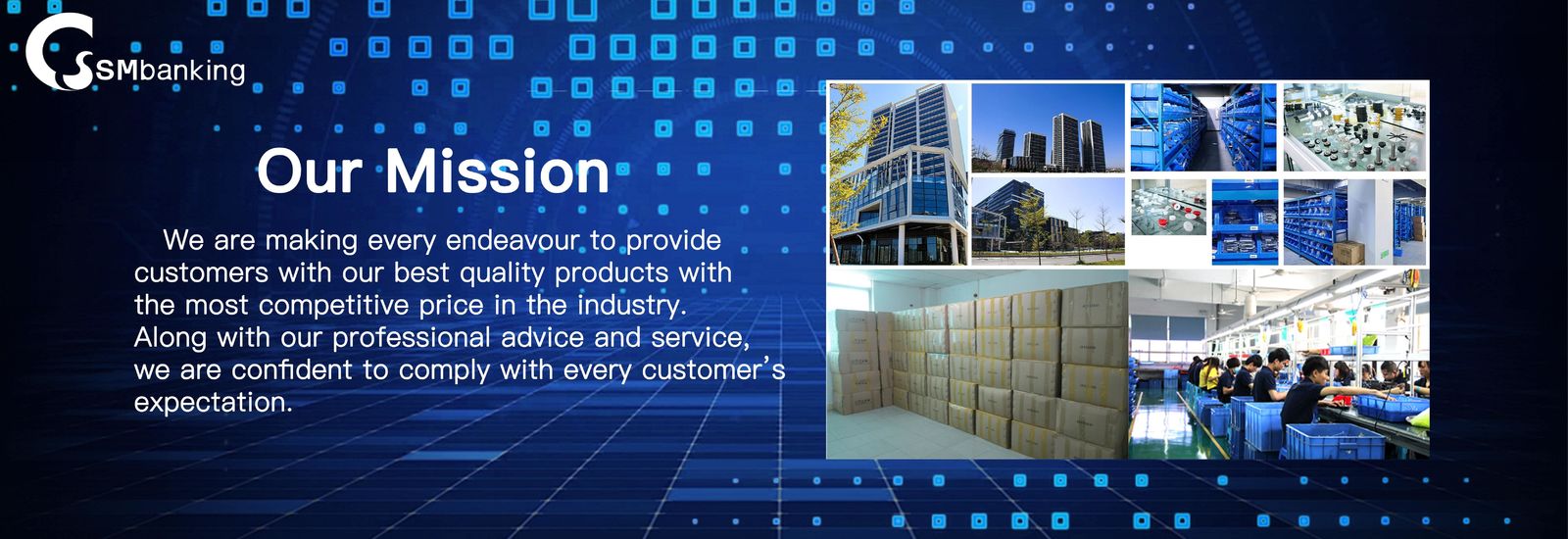 GSMbanking

Our Mission

We are making every endeavour to provide customers with our best quality products with the most competitive price in the industry. Along with our professional advice and service, we are confident to comply with every customer's expectation.